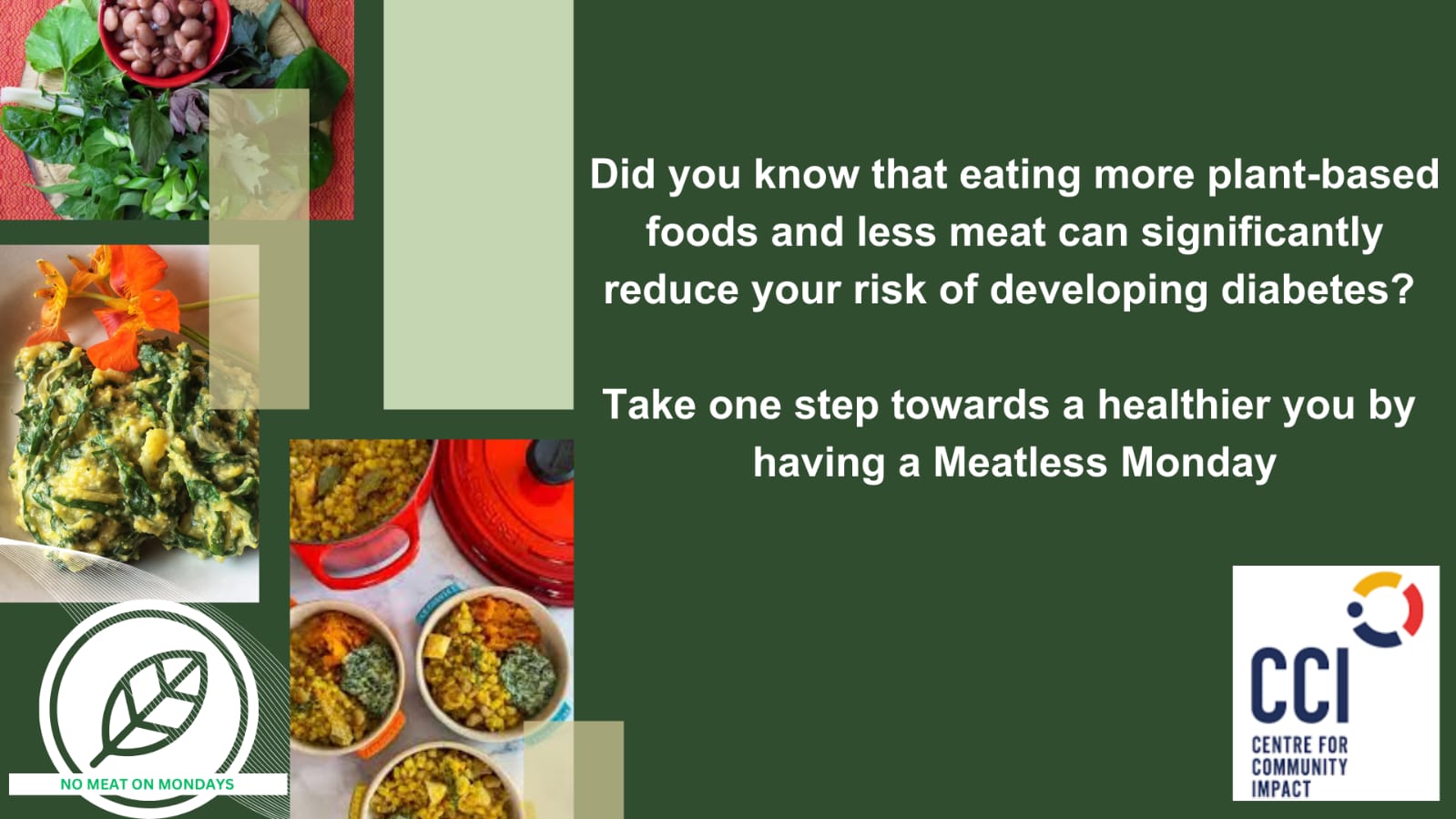 Did you know that eating more plant-based foods and less meat can significantly reduce your risk of developing diabetes?

Take one step towards a healthier you by having a Meatless Monday

NO MEAT ON MONDAYS

CCI
CENTRE FOR COMMUNITY IMPACT